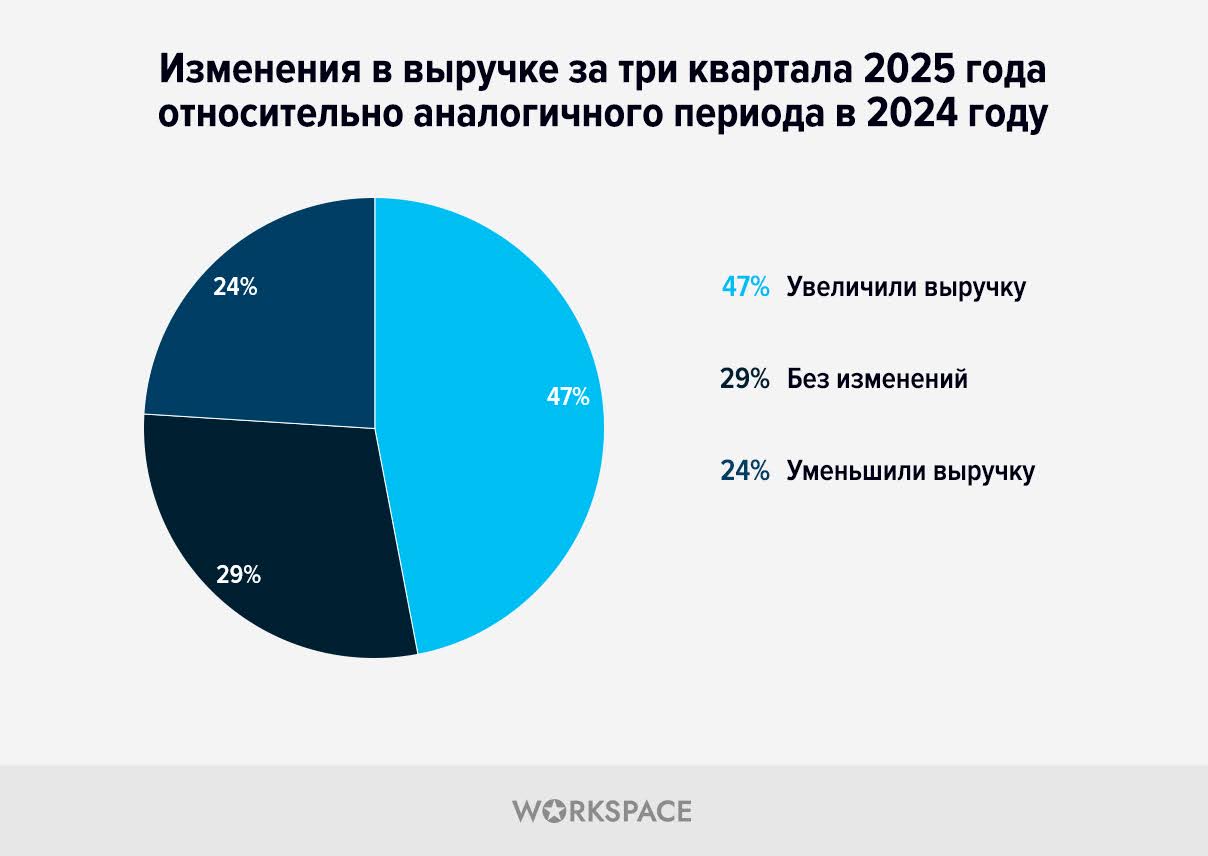 Изменения в выручке за три квартала 2025 года относительно аналогичного периода в 2024 году

24%

47%

29%

47% Увеличили выручку

29% Без изменений

24% Уменьшили выручку

WORKSPACE